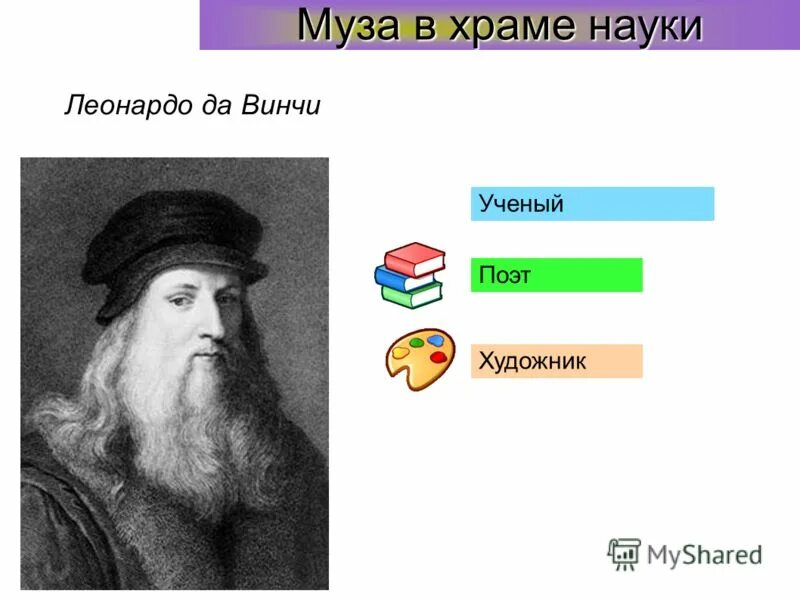 Муза в храме науки

Леонардо да Винчи

Ученый

Поэт

Художник

MyShared